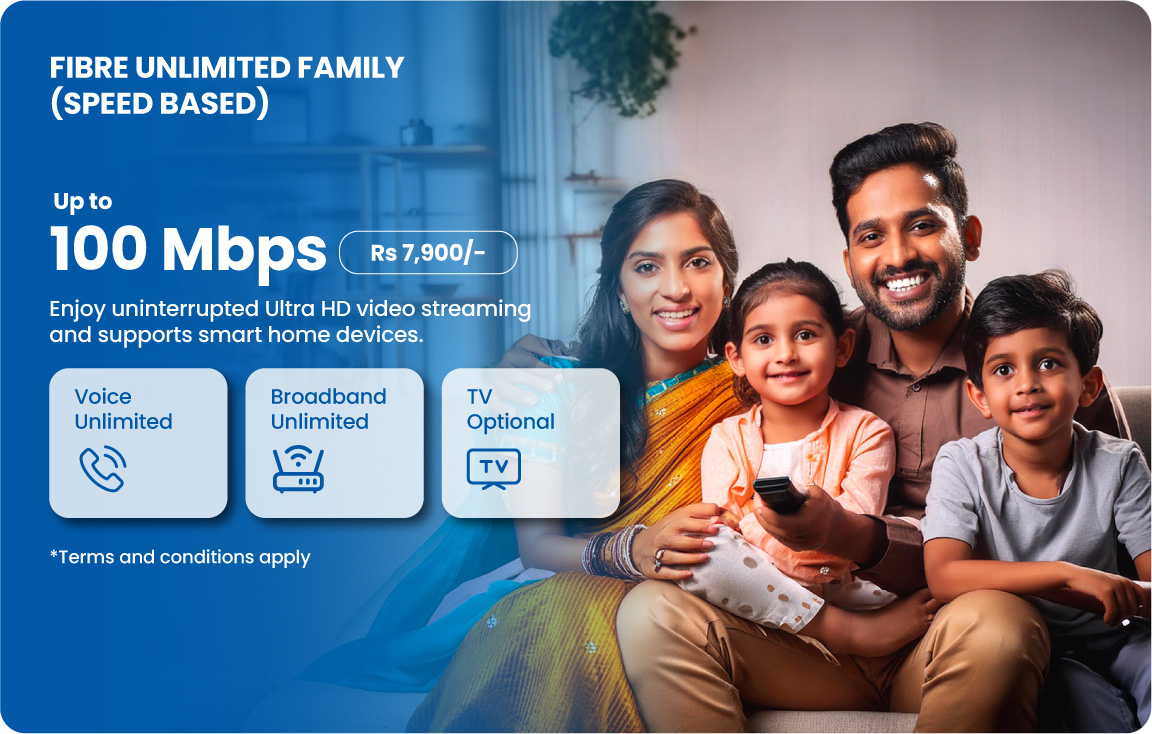 FIBRE UNLIMITED FAMILY (SPEED BASED)

Up to
100 Mbps
Rs 7,900/-

Enjoy uninterrupted Ultra HD video streaming and supports smart home devices.

Voice Unlimited

Broadband Unlimited

TV Optional

TV

*Terms and conditions apply